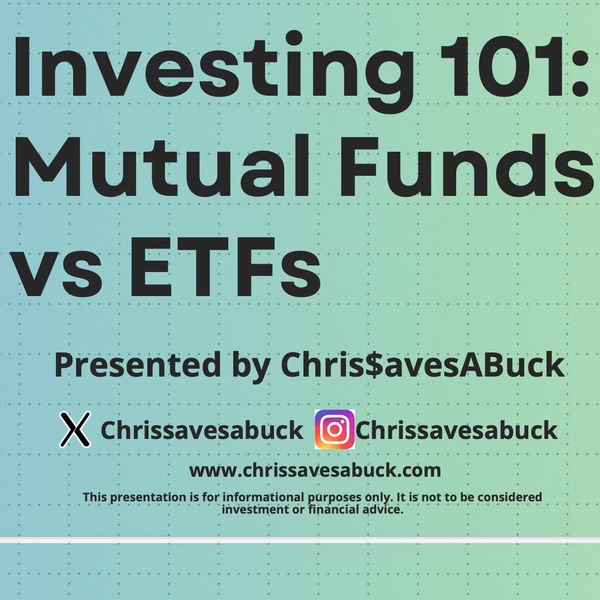 Investing 101: Mutual Funds vs ETFs

Presented by Chris$avesABuck

Chrissavesabuck Chrissavesabuck

www.chrissavesabuck.com

This presentation is for informational purposes only. It is not to be considered investment or financial advice.